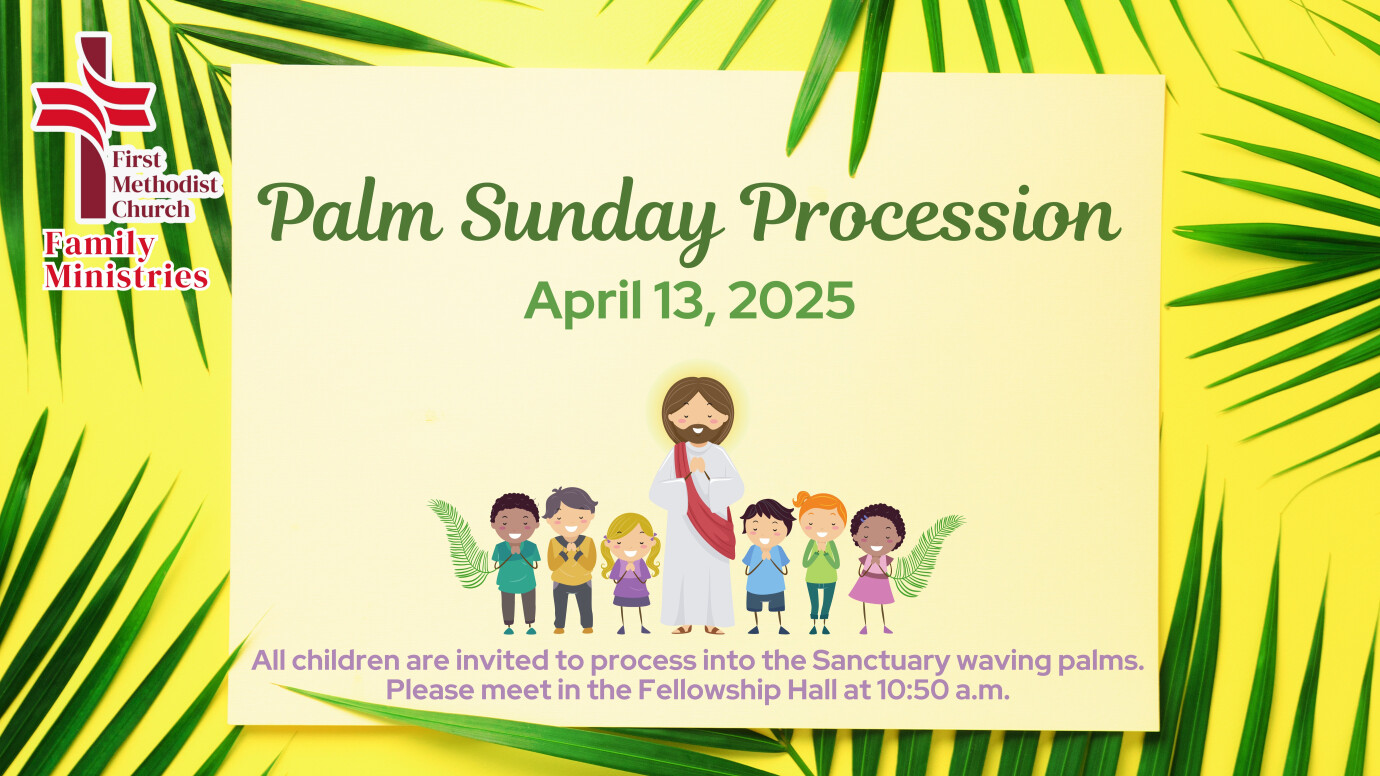 First Methodist Church
Family Ministries

Palm Sunday Procession
April 13, 2025

All children are invited to process into the Sanctuary waving palms.
Please meet in the Fellowship Hall at 10:50 a.m.